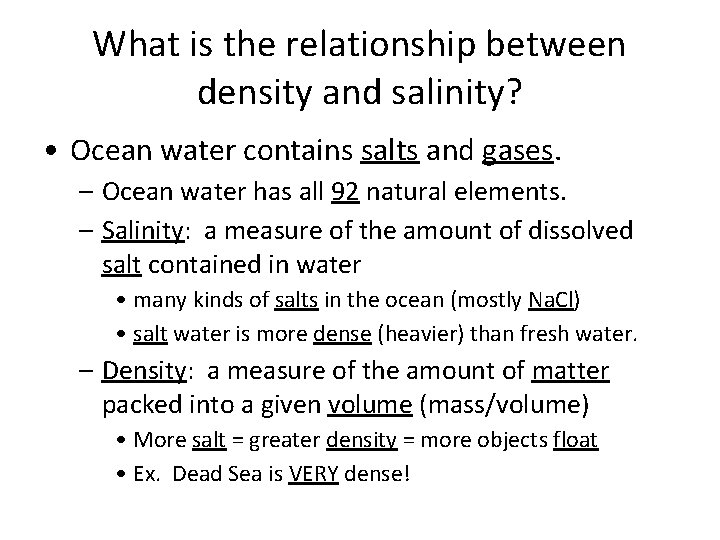 What is the relationship between density and salinity?

• Ocean water contains salts and gases.
– Ocean water has all 92 natural elements.
– Salinity: a measure of the amount of dissolved salt contained in water
• many kinds of salts in the ocean (mostly NaCl)
• salt water is more dense (heavier) than fresh water.
– Density: a measure of the amount of matter packed into a given volume (mass/volume)
• More salt = greater density = more objects float
• Ex. Dead Sea is VERY dense!